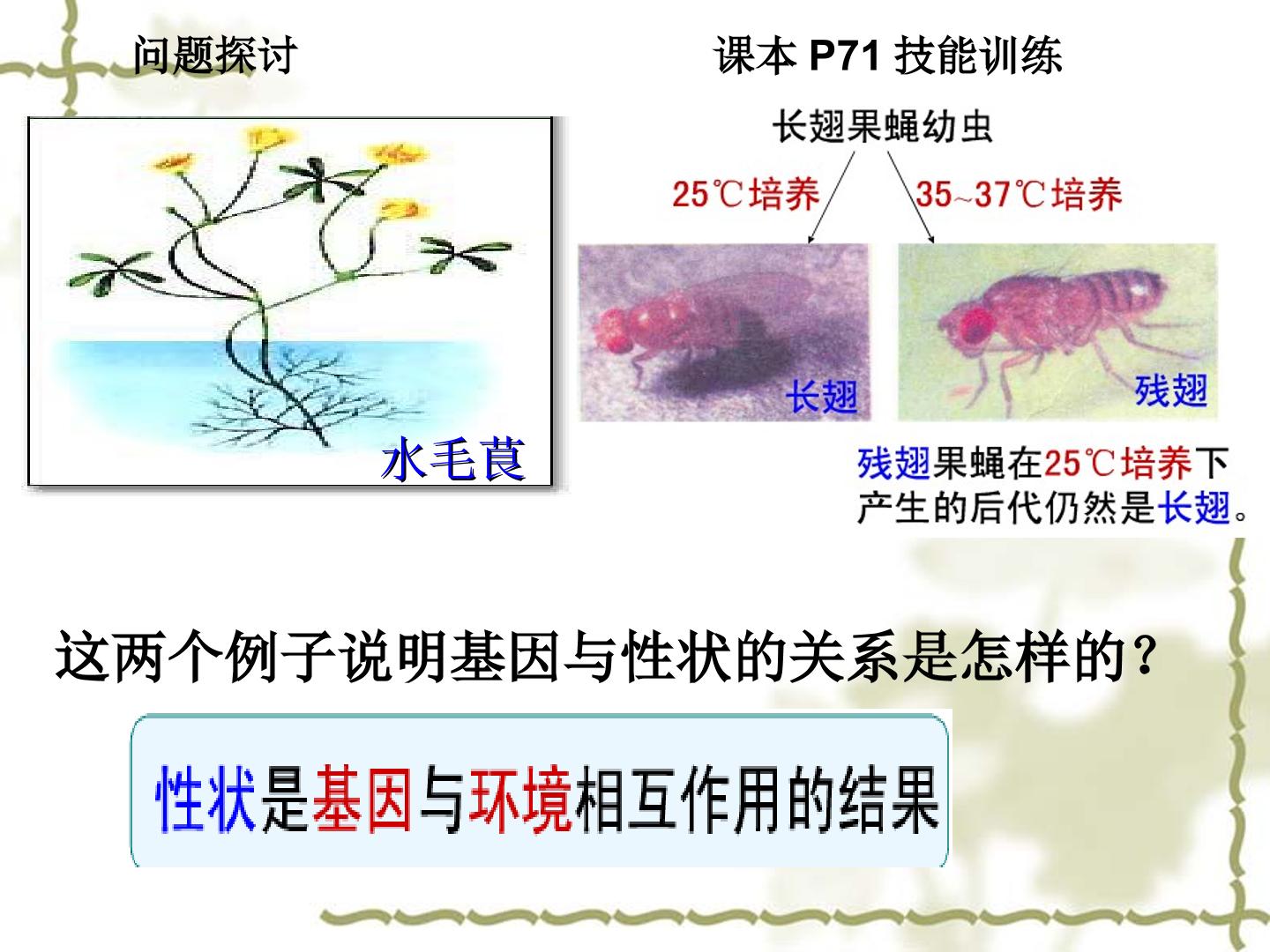 问题探讨

水毛茛

课本P71技能训练

长翅果蝇幼虫

25℃培养

35~37℃培养

长翅

残翅

残翅果蝇在25℃培养下产生的后代仍然是长翅。

这两个例子说明基因与性状的关系是怎样的？

性状是基因与环境相互作用的结果